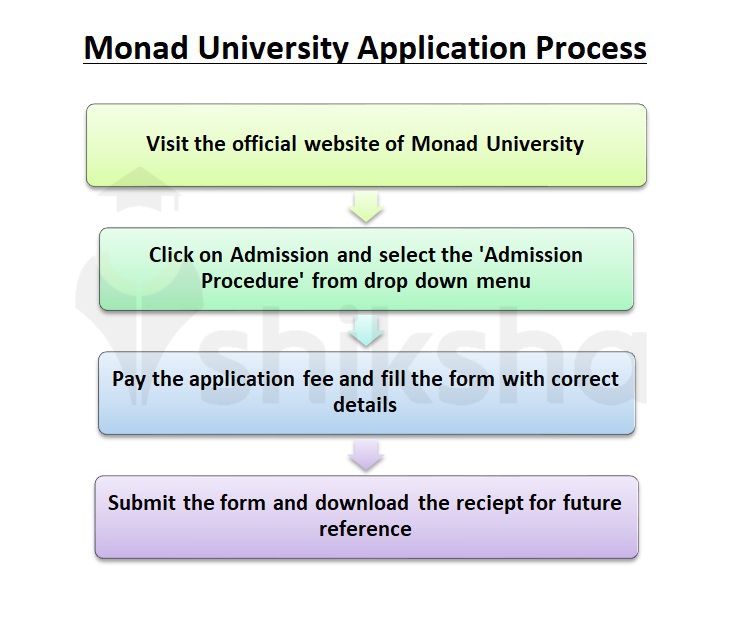 Monad University Application Process

Visit the official website of Monad University

Click on Admission and select the 'Admission Procedure' from drop down menu

Pay the application fee and fill the form with correct details

Submit the form and download the reciept for future reference

shiksha